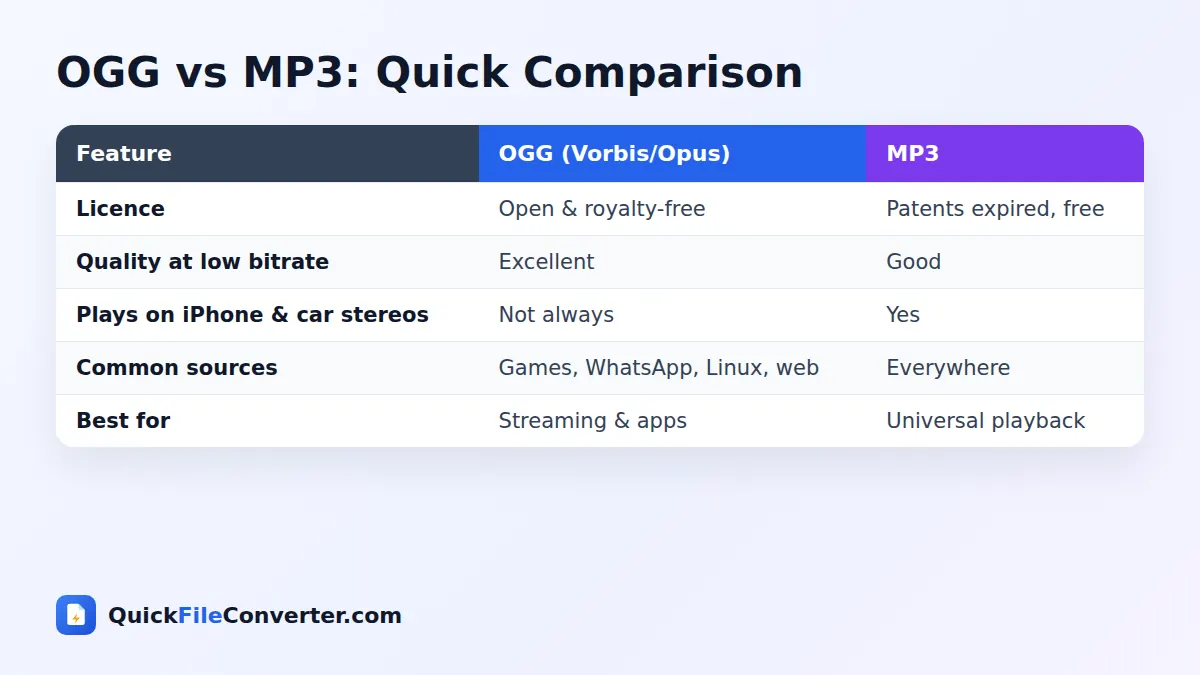 OGG vs MP3: Quick Comparison

| Feature | OGG (Vorbis/Opus) | MP3 |
|---|---|---|
| Licence | Open & royalty-free | Patents expired, free |
| Quality at low bitrate | Excellent | Good |
| Plays on iPhone & car stereos | Not always | Yes |
| Common sources | Games, WhatsApp, Linux, web | Everywhere |
| Best for | Streaming & apps | Universal playback |

QuickFileConverter.com